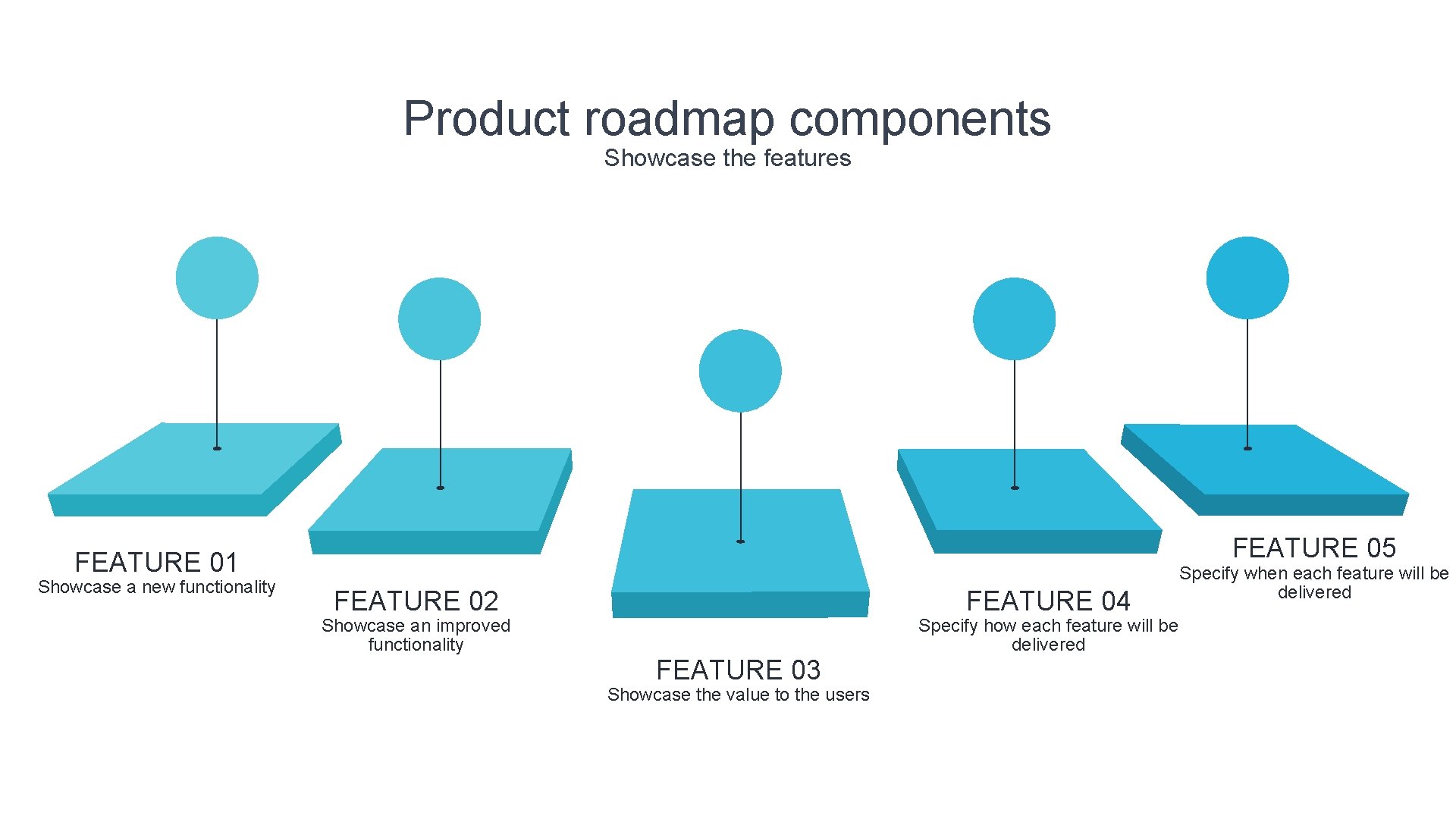 Product roadmap components

Showcase the features

FEATURE 01

Showcase a new functionality

FEATURE 02

Showcase an improved functionality

FEATURE 03

Showcase the value to the users

FEATURE 04

Specify how each feature will be delivered

FEATURE 05

Specify when each feature will be delivered